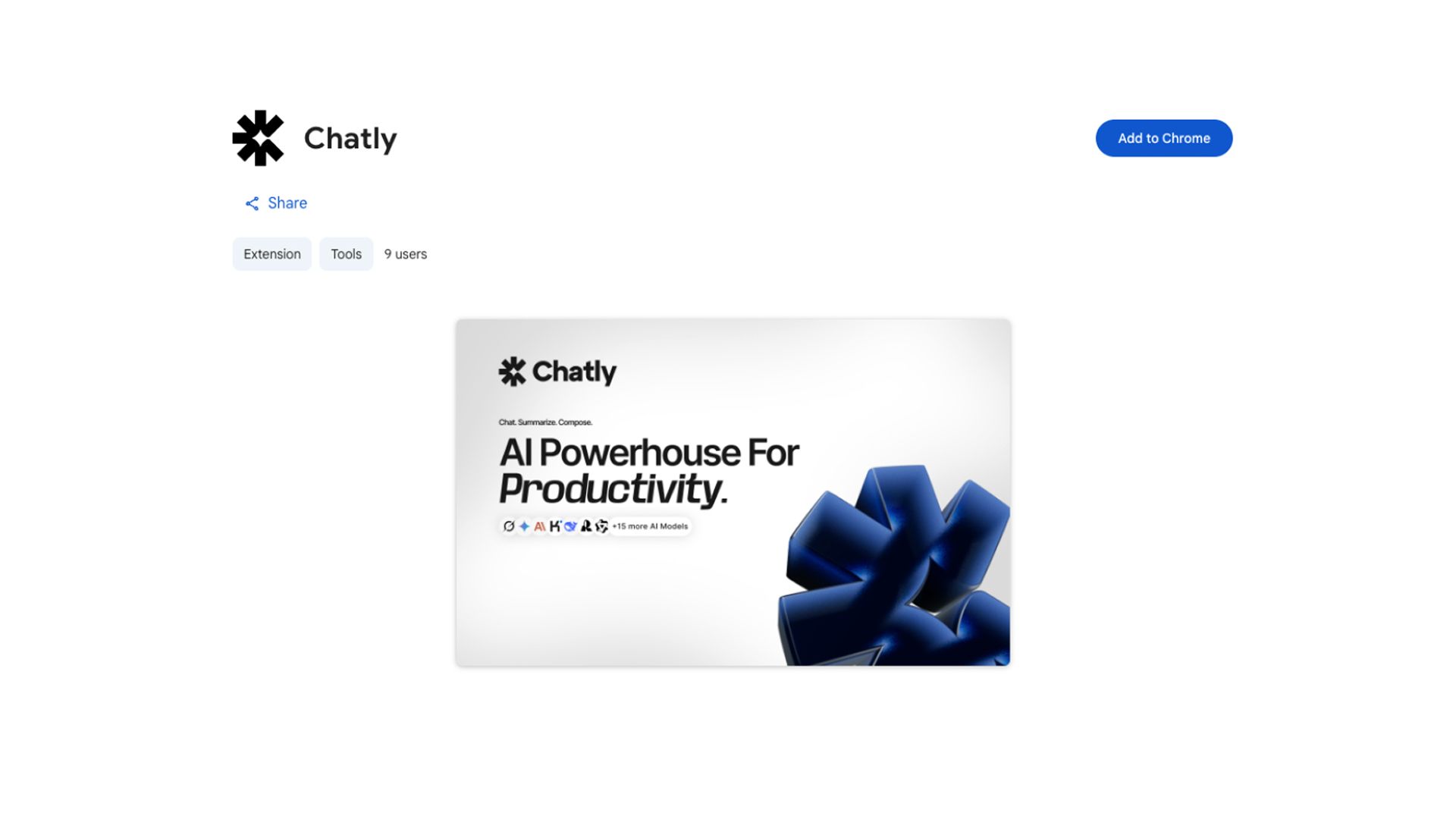 Chatly

Add to Chrome

Share

Extension

Tools

9 users

Chatly

Chat. Summarize. Compose.

AI Powerhouse For Productivity.

+15 more AI Models